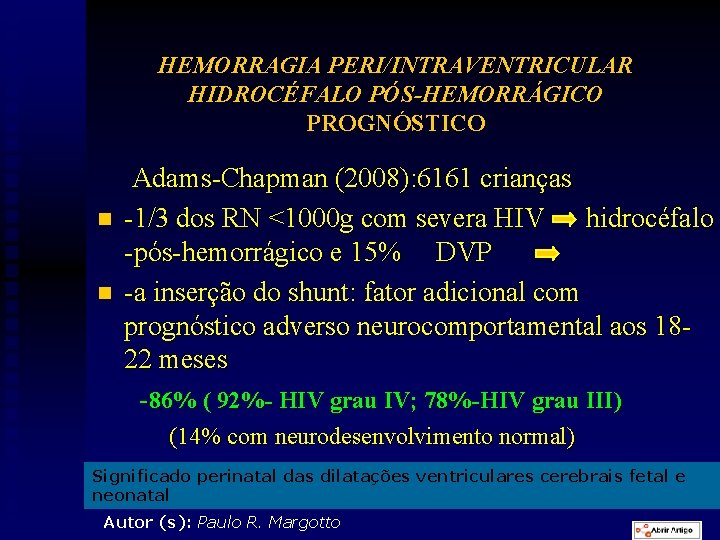 HEMORRAGIA PERI/INTRAVENTRICULAR
HIDROCÉFALO PÓS-HEMORRÁGICO
PROGNÓSTICO

Adams-Chapman (2008):6161 crianças

-1/3 dos RN <1000g com severa HIV ➡ hidrocéfalo -pós-hemorrágico e 15% DVP ➡

-a inserção do shunt: fator adicional com prognóstico adverso neurocomportamental aos 18-22 meses

-86% ( 92%- HIV grau IV; 78%-HIV grau III)

(14% com neurodesenvolvimento normal)

Significado perinatal das dilatações ventriculares cerebrais fetal e neonatal

Autor (s): Paulo R. Margotto

Abrir Artigo